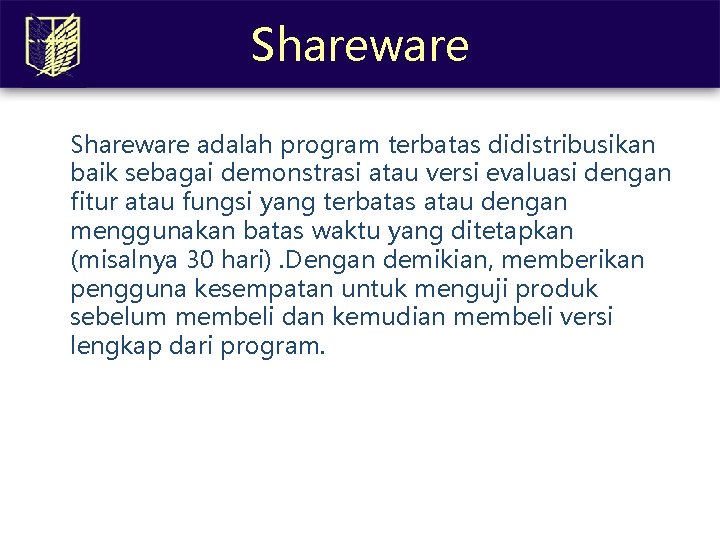 Shareware

Shareware adalah program terbatas didistribusikan baik sebagai demonstrasi atau versi evaluasi dengan fitur atau fungsi yang terbatas atau dengan menggunakan batas waktu yang ditetapkan (misalnya 30 hari) .Dengan demikian, memberikan pengguna kesempatan untuk menguji produk sebelum membeli dan kemudian membeli versi lengkap dari program.